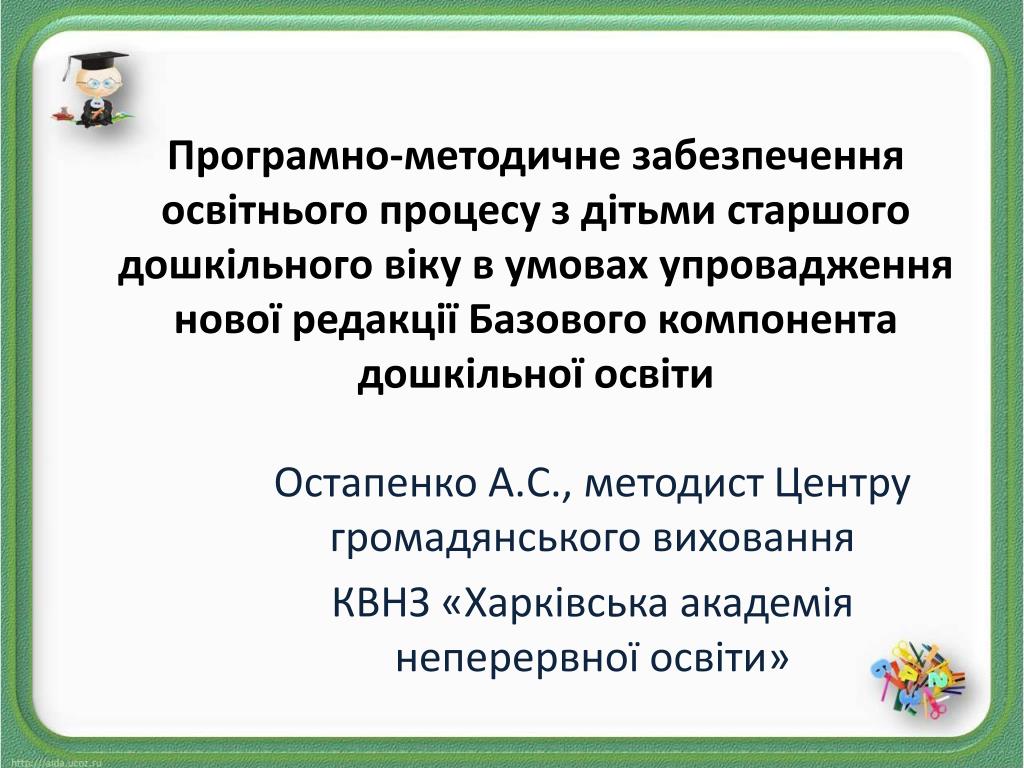 Програмно-методичне забезпечення освітнього процесу з дітьми старшого дошкільного віку в умовах упровадження нової редакції Базового компонента дошкільної освіти

Остапенко А.С., методист Центру громадянського виховання

КВНЗ «Харківська академія неперервної освіти»

http://aida.ucoz.ru